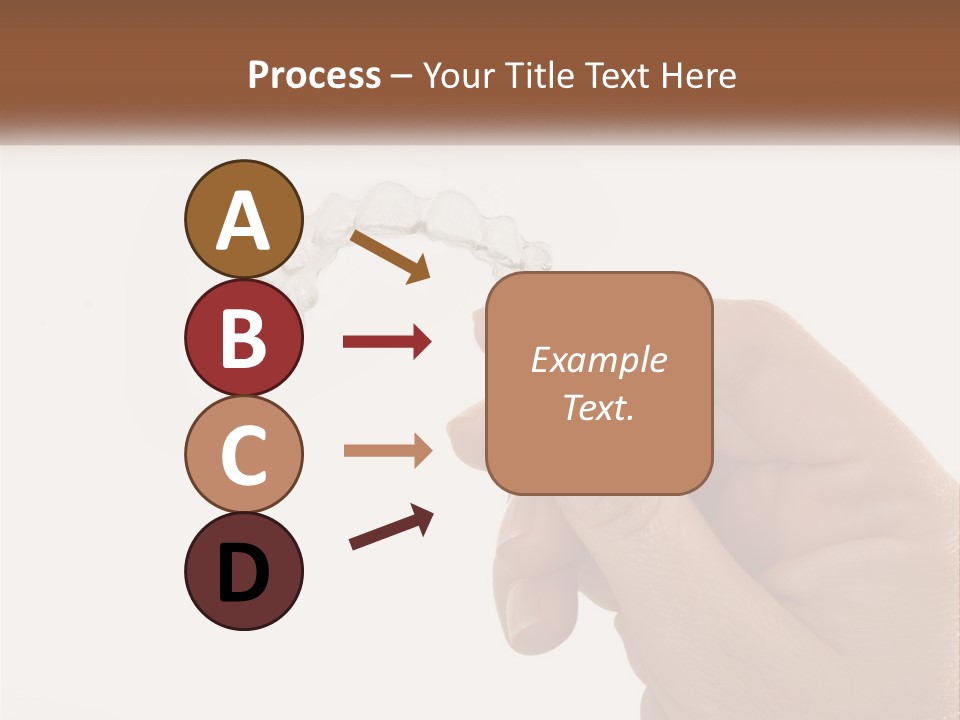 Process – Your Title Text Here

A

B

C

D

Example Text.